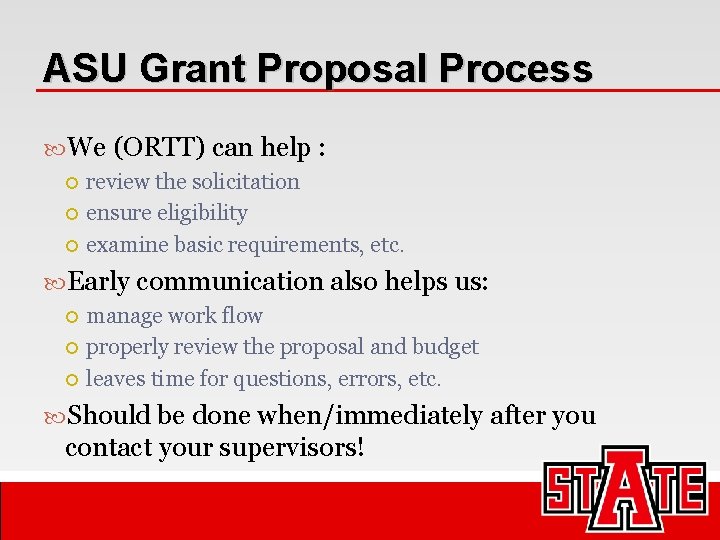 ASU Grant Proposal Process

We (ORTT) can help :

review the solicitation

ensure eligibility

examine basic requirements, etc.

Early communication also helps us:

manage work flow

properly review the proposal and budget

leaves time for questions, errors, etc.

Should be done when/immediately after you contact your supervisors!

STATE